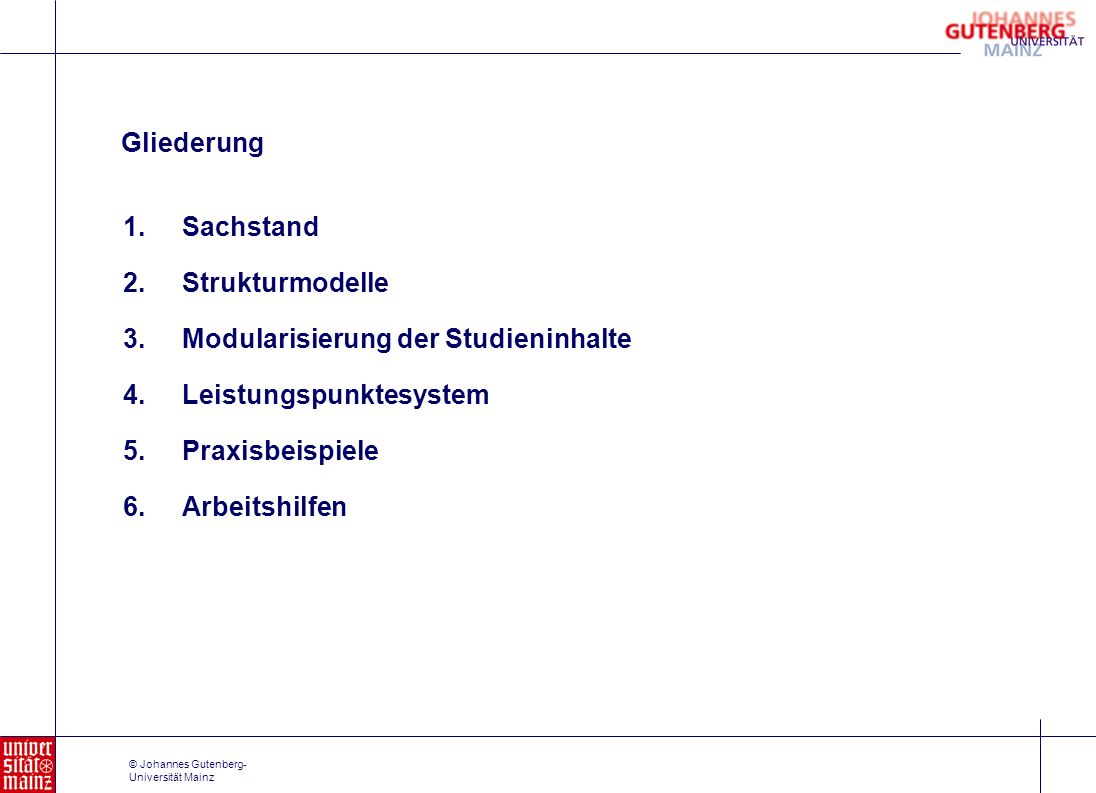 JOHANNES
GUTENBERG
UNIVERSITÄT
MAINZ

Gliederung

1. Sachstand
2. Strukturmodelle
3. Modularisierung der Studieninhalte
4. Leistungspunktesystem
5. Praxisbeispiele
6. Arbeitshilfen

univer
sität
mainz

© Johannes Gutenberg-Universität Mainz